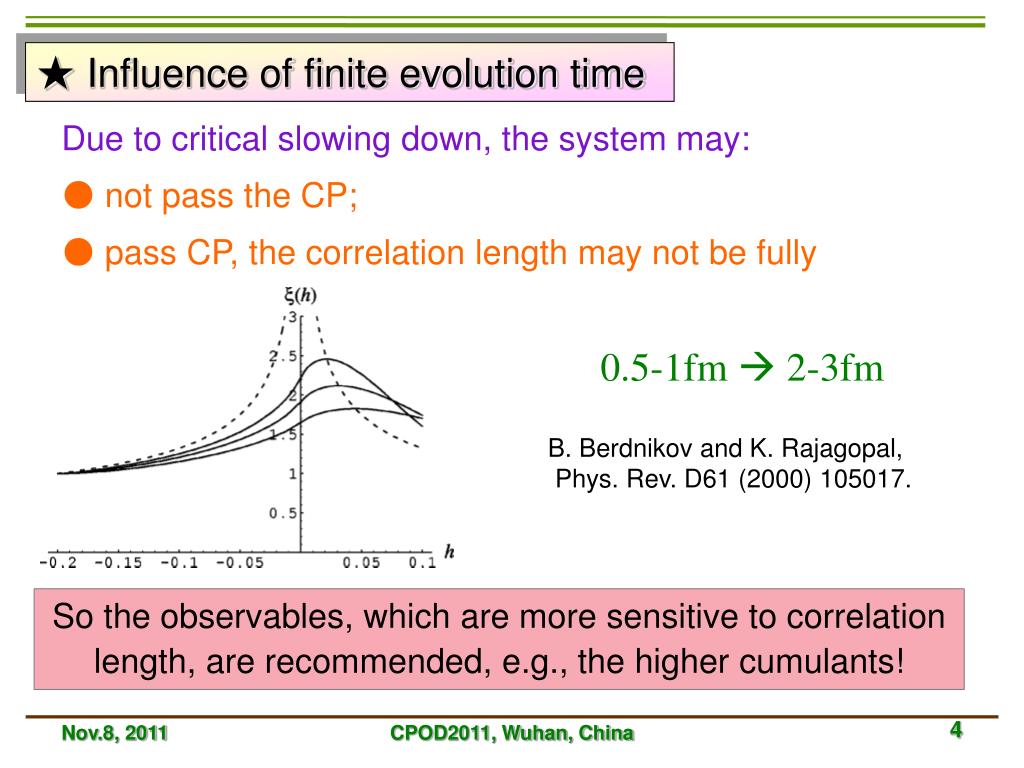 ★ Influence of finite evolution time

Due to critical slowing down, the system may:

● not pass the CP;

● pass CP, the correlation length may not be fully

$\xi(h)$

3

2.5

2

1.5

1

0.5

-0.2 -0.15 -0.1 -0.05 0.05 0.1 $h$

0.5-1fm → 2-3fm

B. Berdnikov and K. Rajagopal, Phys. Rev. D61 (2000) 105017.

So the observables, which are more sensitive to correlation length, are recommended, e.g., the higher cumulants!

Nov.8, 2011

CPOD2011, Wuhan, China

4